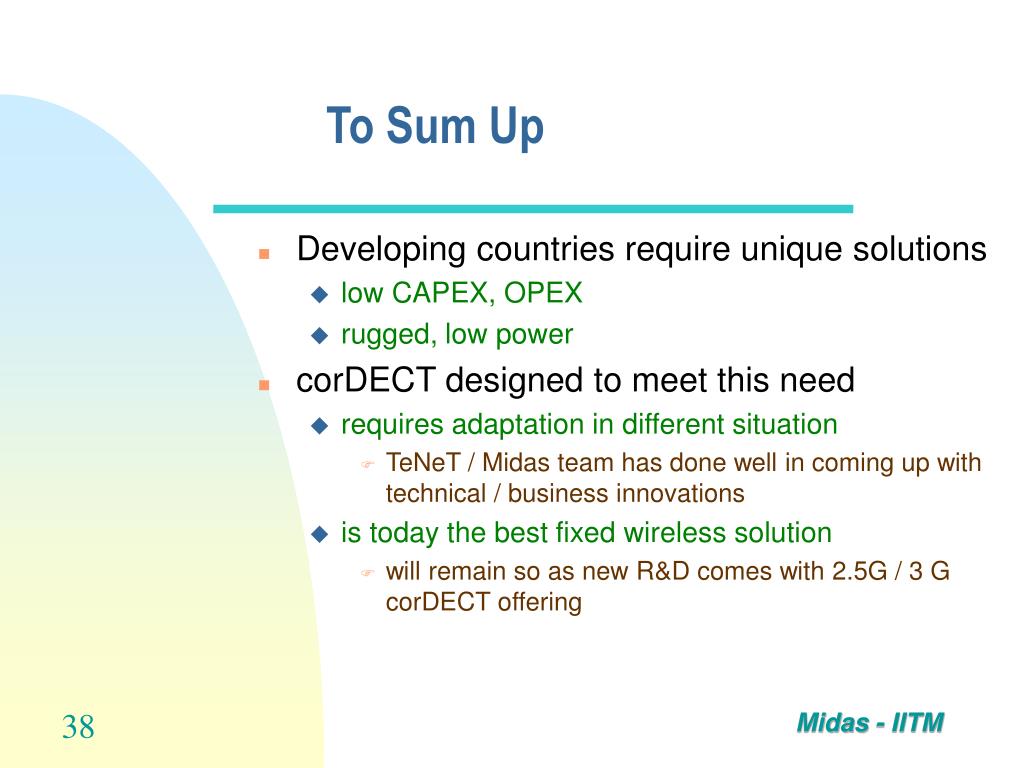 To Sum Up

Developing countries require unique solutions
low CAPEX, OPEX
rugged, low power

corDECT designed to meet this need
requires adaptation in different situation
TeNeT / Midas team has done well in coming up with technical / business innovations
is today the best fixed wireless solution
will remain so as new R&D comes with 2.5G / 3 G corDECT offering

38

Midas - IITM